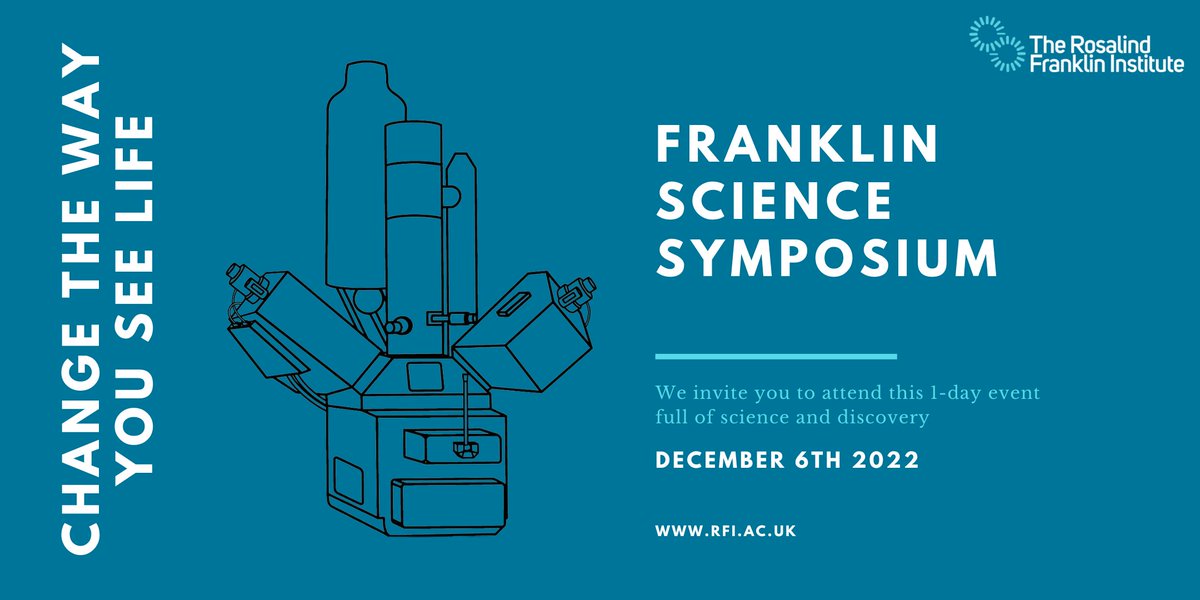 CHANGE THE WAY
YOU SEE LIFE

The Rosalind Franklin Institute

FRANKLIN SCIENCE SYMPOSIUM

We invite you to attend this 1-day event full of science and discovery

DECEMBER 6TH 2022

WWW.RFI.AC.UK